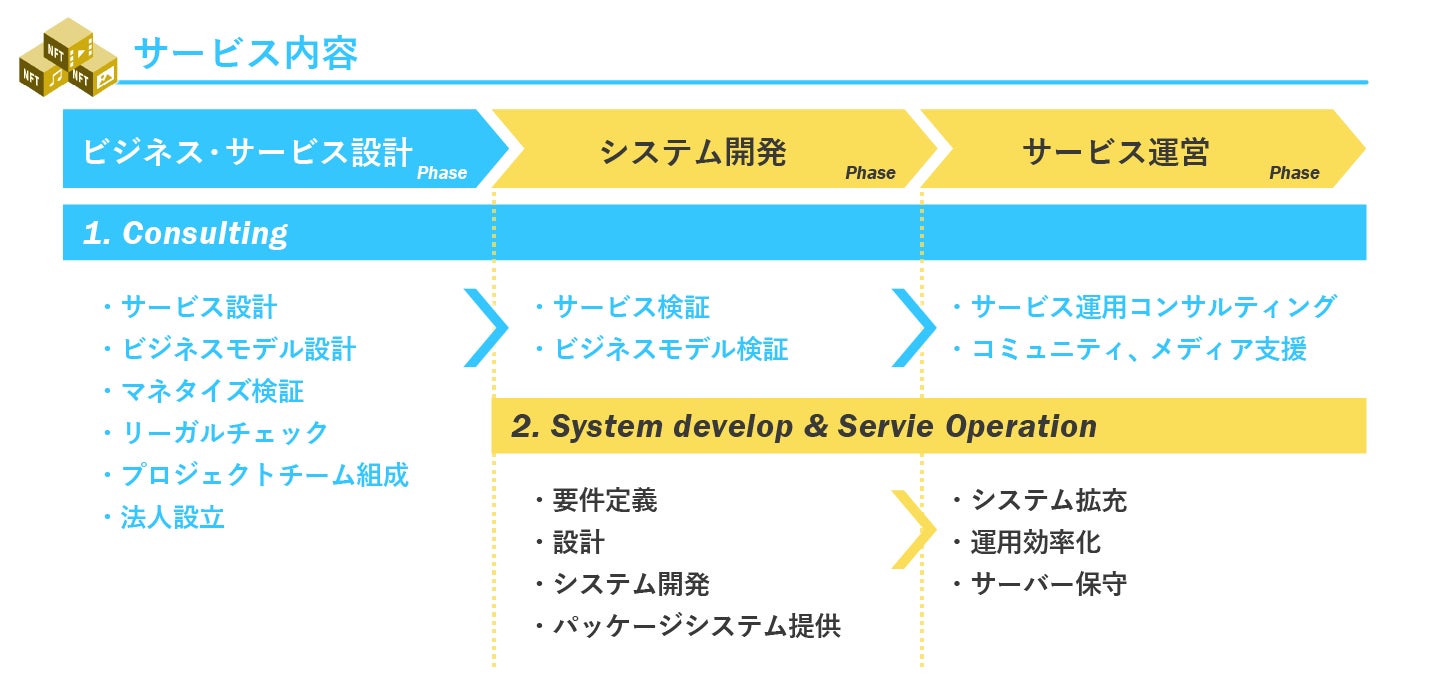 NFT NFT NFT

サービス内容

ビジネス･サービス設計 Phase

システム開発 Phase

サービス運営 Phase

1. Consulting

・サービス設計
・ビジネスモデル設計
・マネタイズ検証
・リーガルチェック
・プロジェクトチーム組成
・法人設立

・サービス検証
・ビジネスモデル検証

・サービス運用コンサルティング
・コミュニティ、メディア支援

2. System develop & Servie Operation

・要件定義
・設計
・システム開発
・パッケージシステム提供

・システム拡充
・運用効率化
・サーバー保守